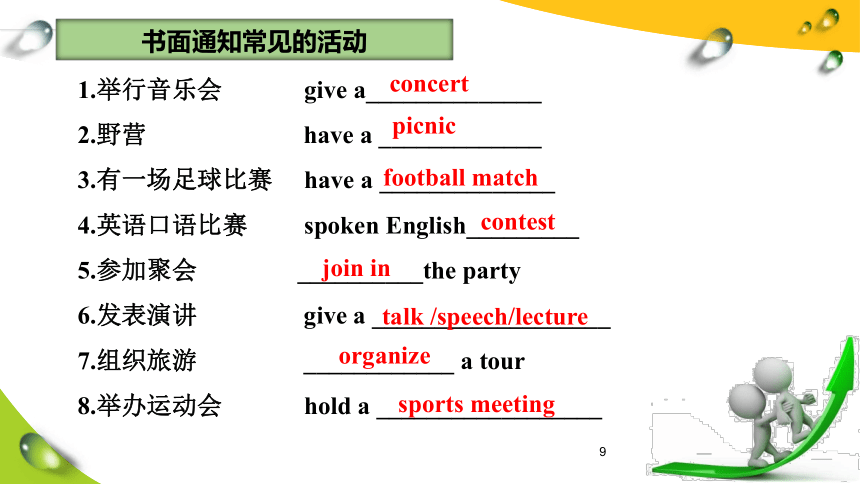 书面通知常见的活动

1.举行音乐会 give a concert

2.野营 have a picnic

3.有一场足球比赛 have a football match

4.英语口语比赛 spoken English contest

5.参加聚会 join in the party

6.发表演讲 give a talk /speech/lecture

7.组织旅游 organize a tour

8.举办运动会 hold a sports meeting

9